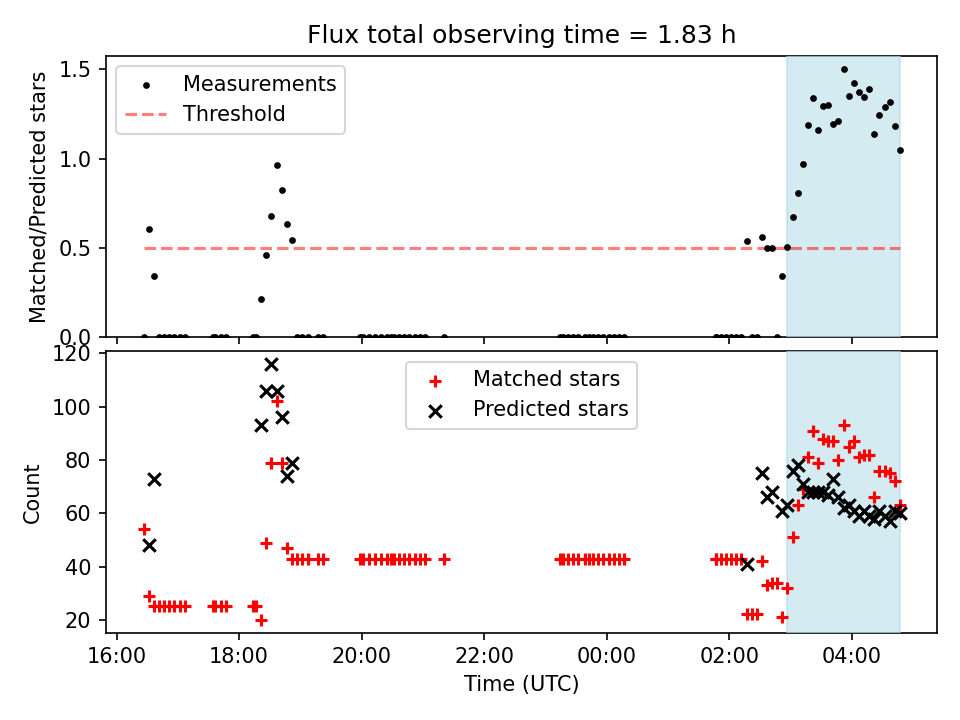 Flux total observing time = 1.83 h

Measurements
Threshold

Matched/Predicted stars

1.5
1.0
0.5
0.0

Matched stars
Predicted stars

Count

120
100
80
60
40
20

16:00
18:00
20:00
22:00
00:00
02:00
04:00

Time (UTC)